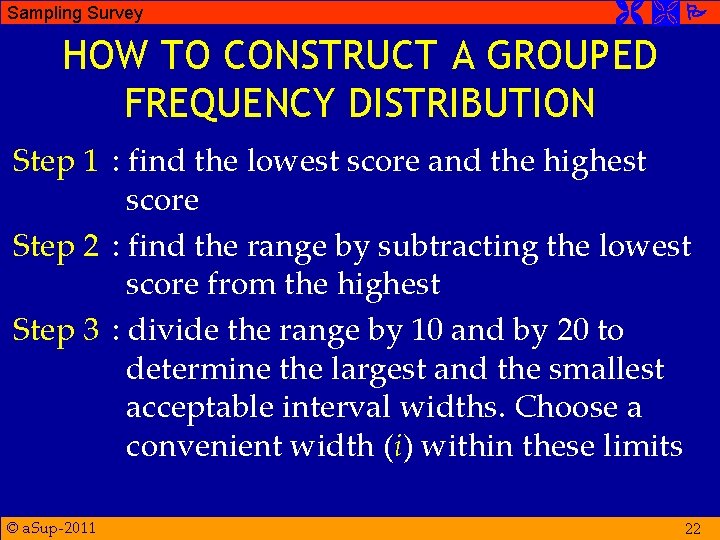 Sampling Survey

HOW TO CONSTRUCT A GROUPED FREQUENCY DISTRIBUTION

Step 1 : find the lowest score and the highest score

Step 2 : find the range by subtracting the lowest score from the highest

Step 3 : divide the range by 10 and by 20 to determine the largest and the smallest acceptable interval widths. Choose a convenient width ($i$) within these limits

© aSup-2011

22